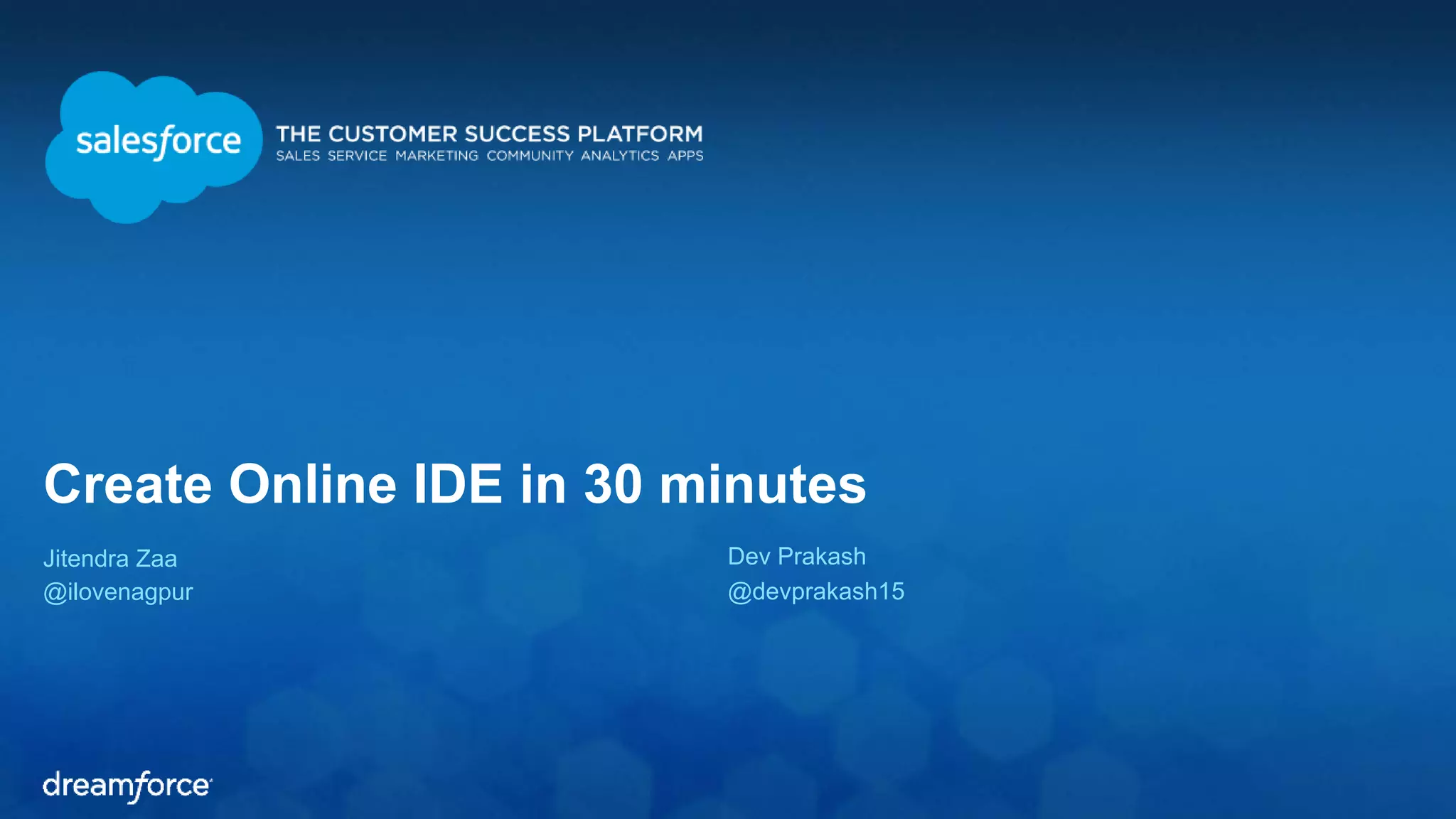 salesforce

THE CUSTOMER SUCCESS PLATFORM
SALES SERVICE MARKETING COMMUNITY ANALYTICS APPS

Create Online IDE in 30 minutes

Jitendra Zaa
@ilovenagpur

Dev Prakash
@devprakash15

dreamforce